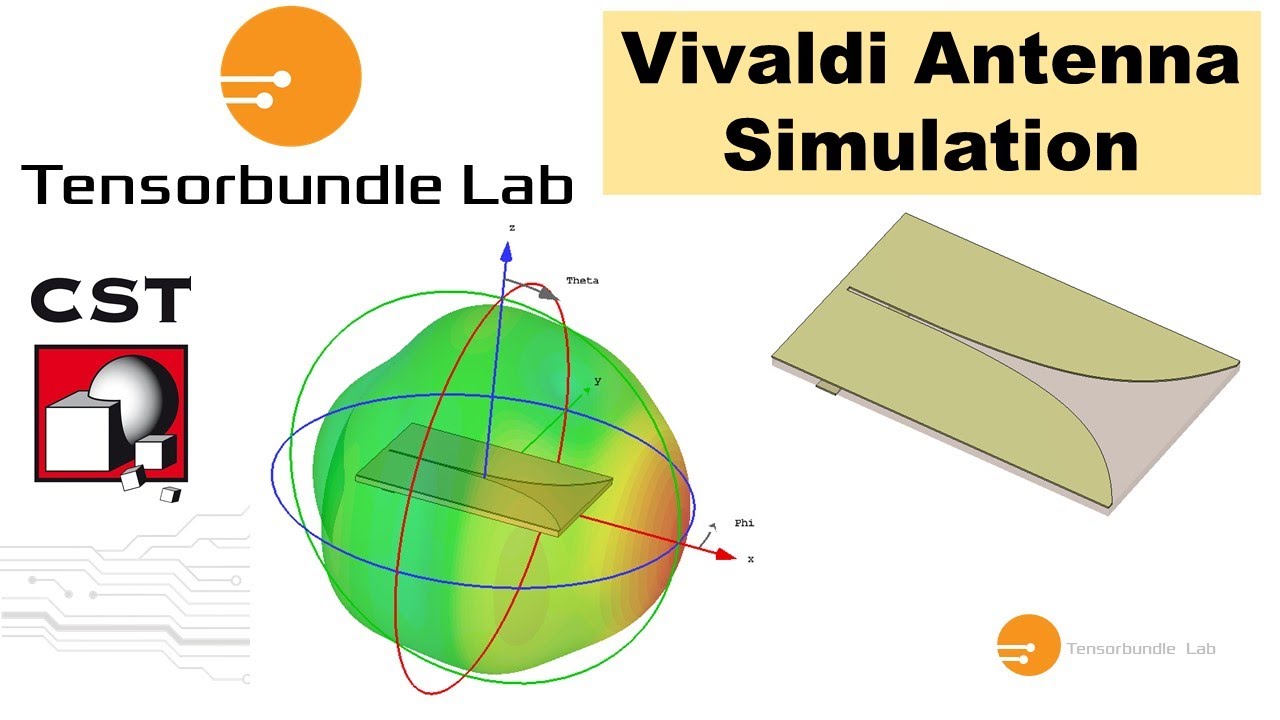 Tensorbundle Lab

Vivaldi Antenna Simulation

CST

z

Theta

y

Phi

x

Tensorbundle Lab